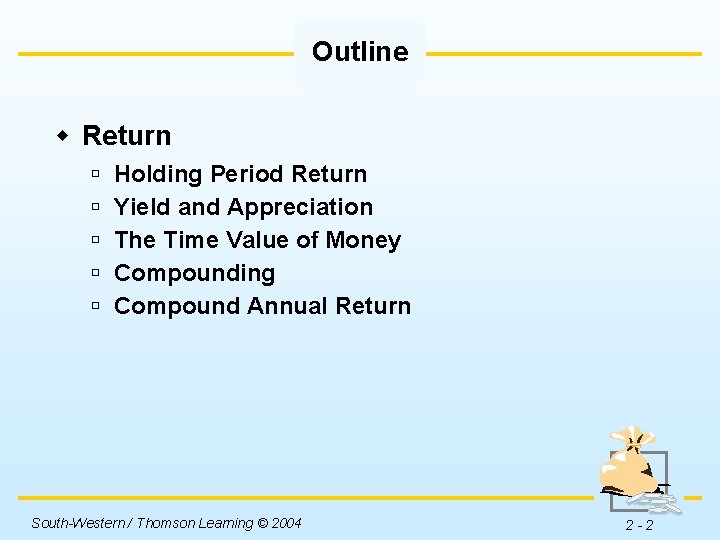 Outline

Return

Holding Period Return

Yield and Appreciation

The Time Value of Money

Compounding

Compound Annual Return

South-Western / Thomson Learning © 2004

2 - 2